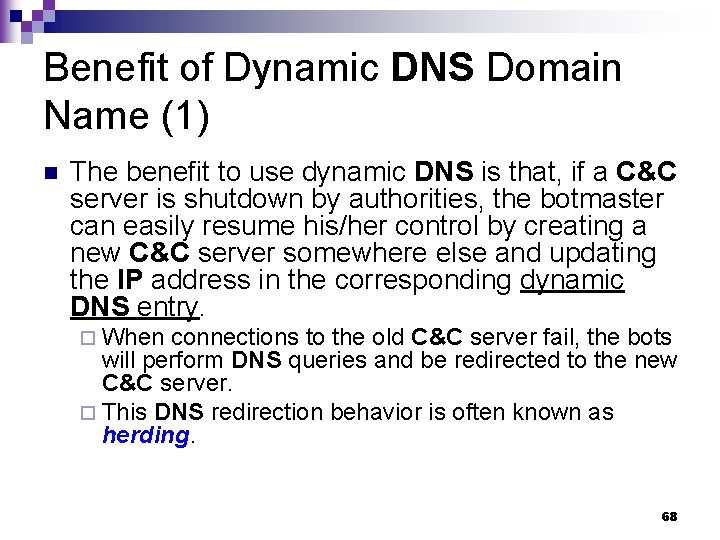 Benefit of Dynamic DNS Domain Name (1)

The benefit to use dynamic DNS is that, if a C&C server is shutdown by authorities, the botmaster can easily resume his/her control by creating a new C&C server somewhere else and updating the IP address in the corresponding dynamic DNS entry.

When connections to the old C&C server fail, the bots will perform DNS queries and be redirected to the new C&C server.

This DNS redirection behavior is often known as herding.

68